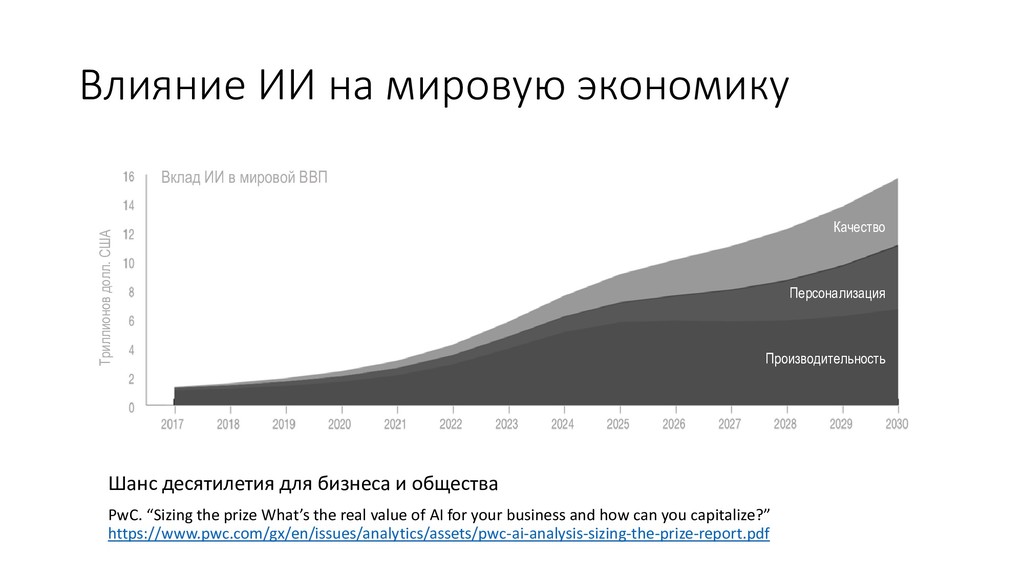 Влияние ИИ на мировую экономику

Вклад ИИ в мировой ВВП

Триллионов долл. США

16
14
12
10
8
6
4
2
0

Качество

Персонализация

Производительность

2017 2018 2019 2020 2021 2022 2023 2024 2025 2026 2027 2028 2029 2030

Шанс десятилетия для бизнеса и общества

PwC. “Sizing the prize What’s the real value of AI for your business and how can you capitalize?” https://www.pwc.com/gx/en/issues/analytics/assets/pwc-ai-analysis-sizing-the-prize-report.pdf